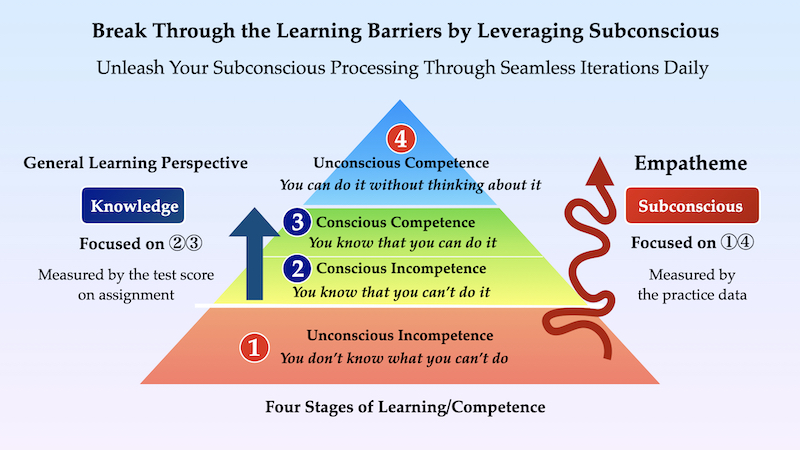 Break Through the Learning Barriers by Leveraging Subconscious

Unleash Your Subconscious Processing Through Seamless Iterations Daily

General Learning Perspective

Knowledge

Focused on ②③

Measured by the test score on assignment

4 Unconscious Competence
You can do it without thinking about it

3 Conscious Competence
You know that you can do it

2 Conscious Incompetence
You know that you can't do it

1 Unconscious Incompetence
You don't know what you can't do

Empatheme

Subconscious

Focused on ①④

Measured by the practice data

Four Stages of Learning/Competence